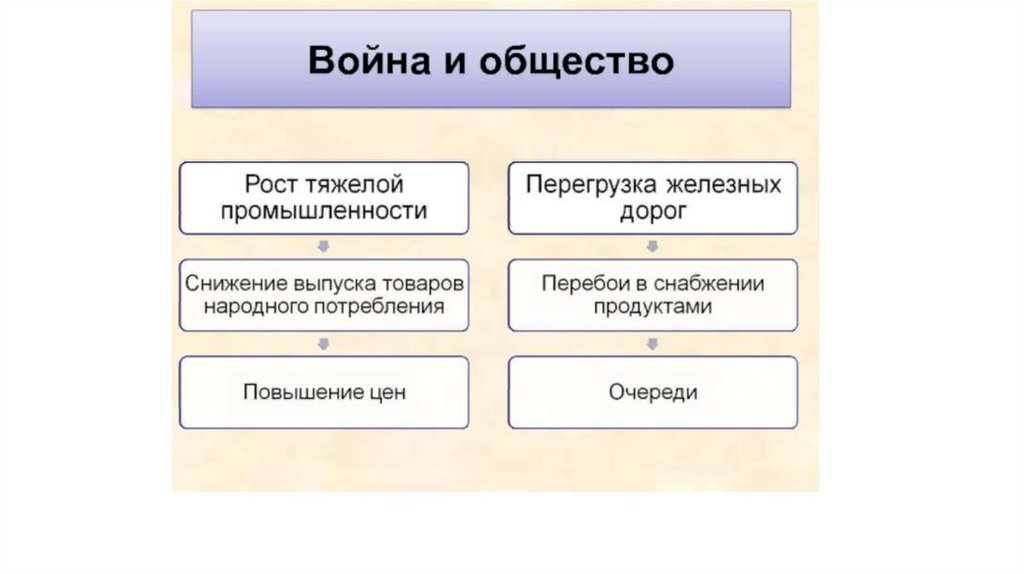 Война и общество

Рост тяжелой промышленности

Снижение выпуска товаров народного потребления

Повышение цен

Перегрузка железных дорог

Перебои в снабжении продуктами

Очереди